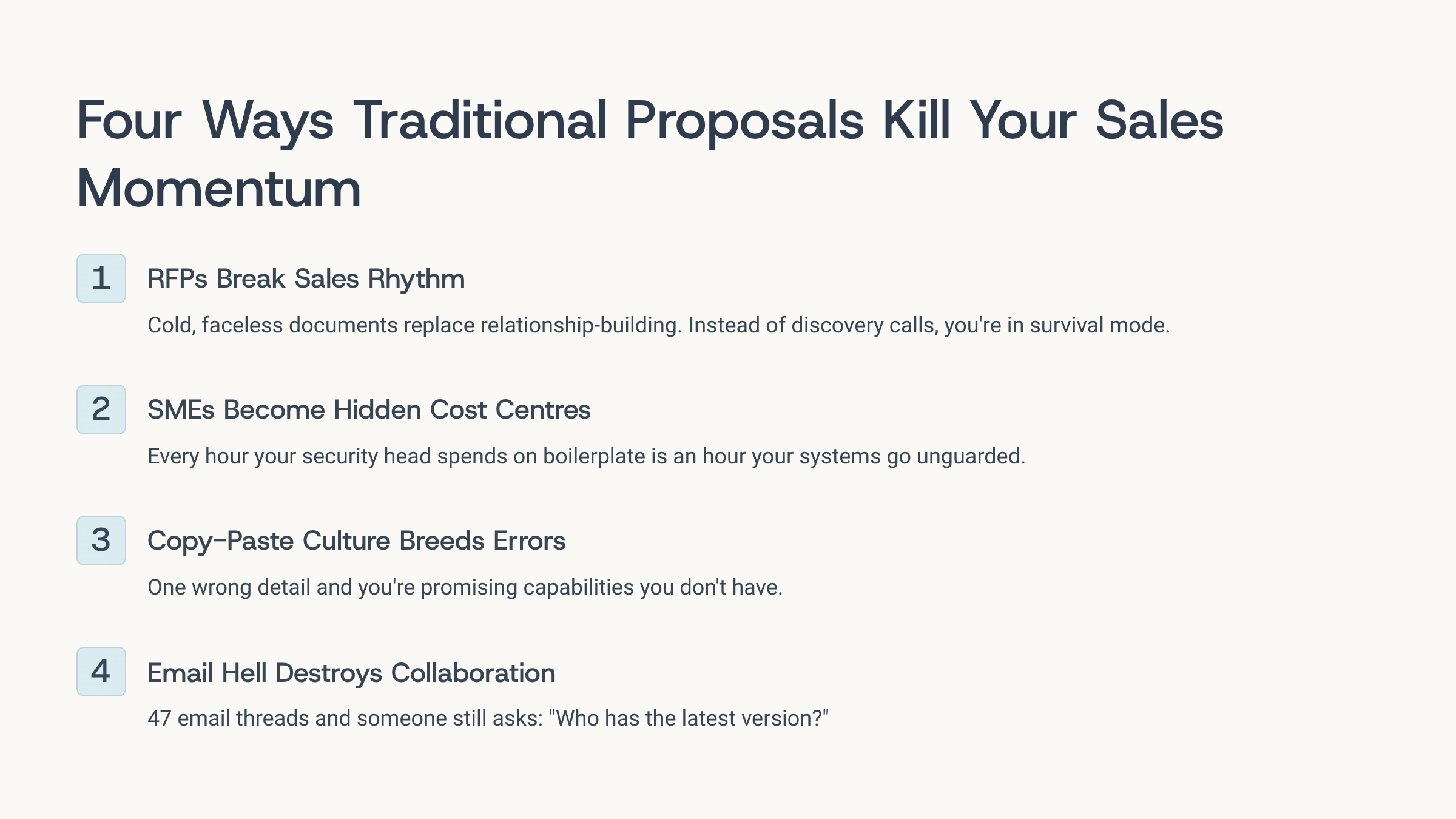 Four Ways Traditional Proposals Kill Your Sales Momentum

1

RFPs Break Sales Rhythm

Cold, faceless documents replace relationship-building. Instead of discovery calls, you're in survival mode.

2

SMEs Become Hidden Cost Centres

Every hour your security head spends on boilerplate is an hour your systems go unguarded.

3

Copy-Paste Culture Breeds Errors

One wrong detail and you're promising capabilities you don't have.

4

Email Hell Destroys Collaboration

47 email threads and someone still asks: "Who has the latest version?"